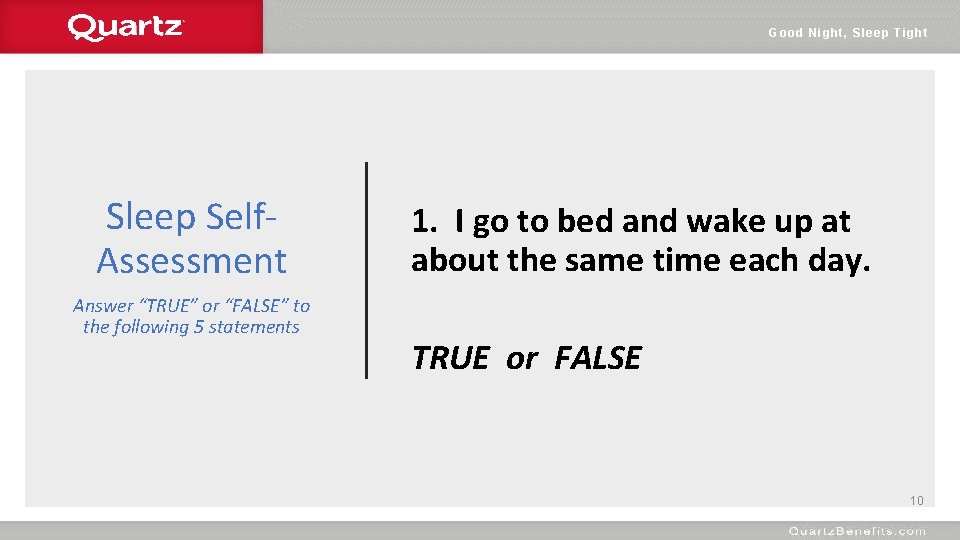 Quartz

Good Night, Sleep Tight

Sleep Self-Assessment

Answer “TRUE” or “FALSE” to the following 5 statements

1. I go to bed and wake up at about the same time each day.

TRUE or FALSE

10

QuartzBenefits.com